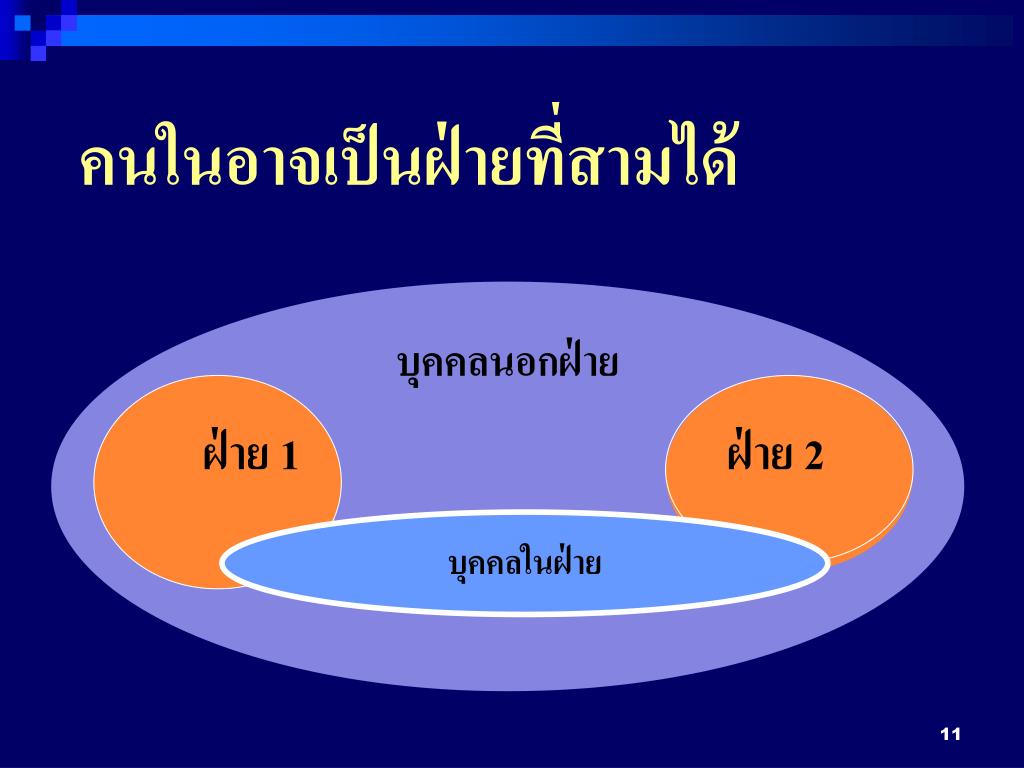 คนในอาจเป็นฝ่ายที่สามได้

บุคคลนอกฝ่าย

ฝ่าย 1

ฝ่าย 2

บุคคลในฝ่าย

11